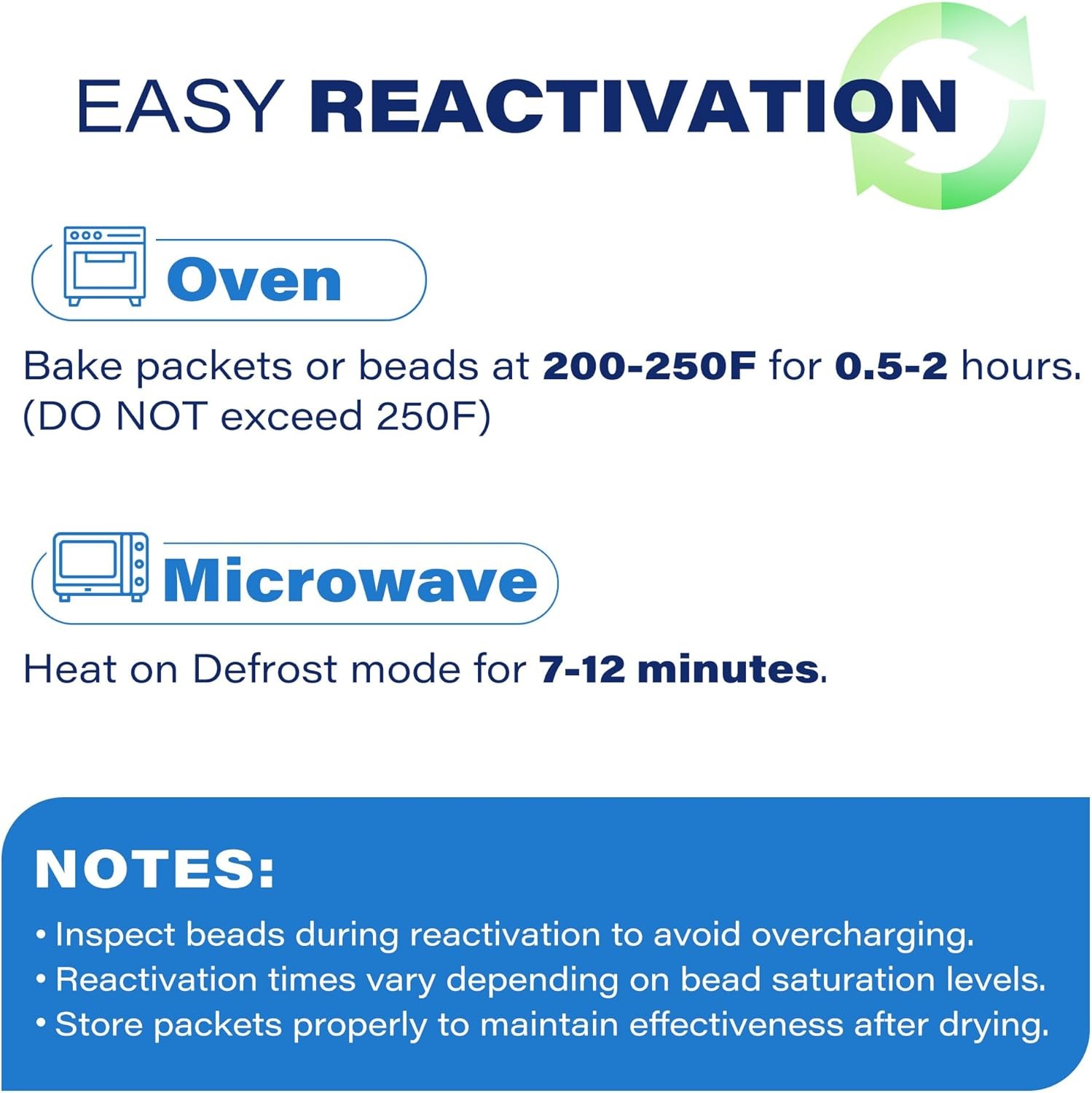 EASY REACTIVATION

Oven

Bake packets or beads at 200-250F for 0.5-2 hours. (DO NOT exceed 250F)

Microwave

Heat on Defrost mode for 7-12 minutes.

NOTES:

• Inspect beads during reactivation to avoid overcharging.
• Reactivation times vary depending on bead saturation levels.
• Store packets properly to maintain effectiveness after drying.